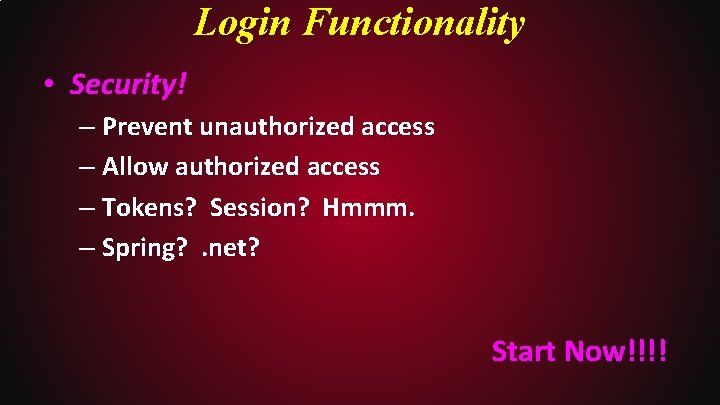 Login Functionality

• Security!

– Prevent unauthorized access

– Allow authorized access

– Tokens? Session? Hmmm.

– Spring? .net?

Start Now!!!!